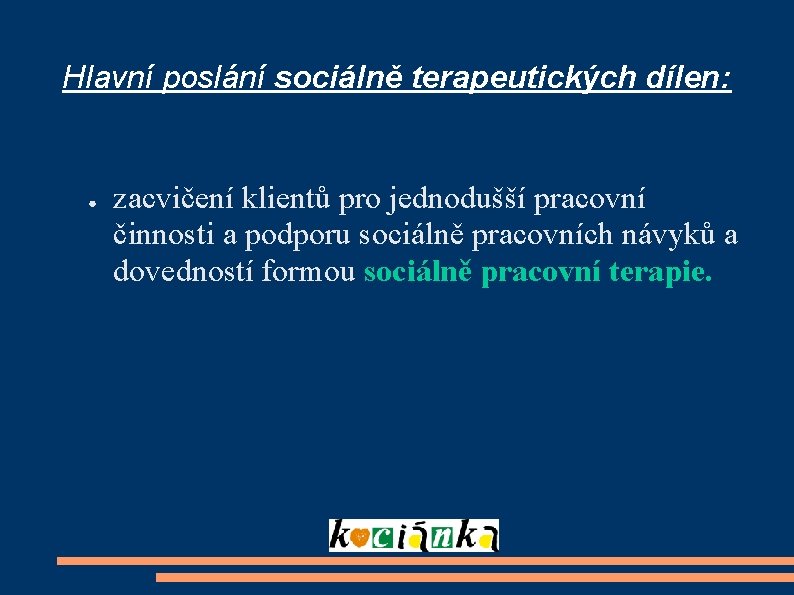 Hlavní poslání sociálně terapeutických dílen:

● zacvičení klientů pro jednodušší pracovní činnosti a podporu sociálně pracovních návyků a dovedností formou sociálně pracovní terapie.

kociánka